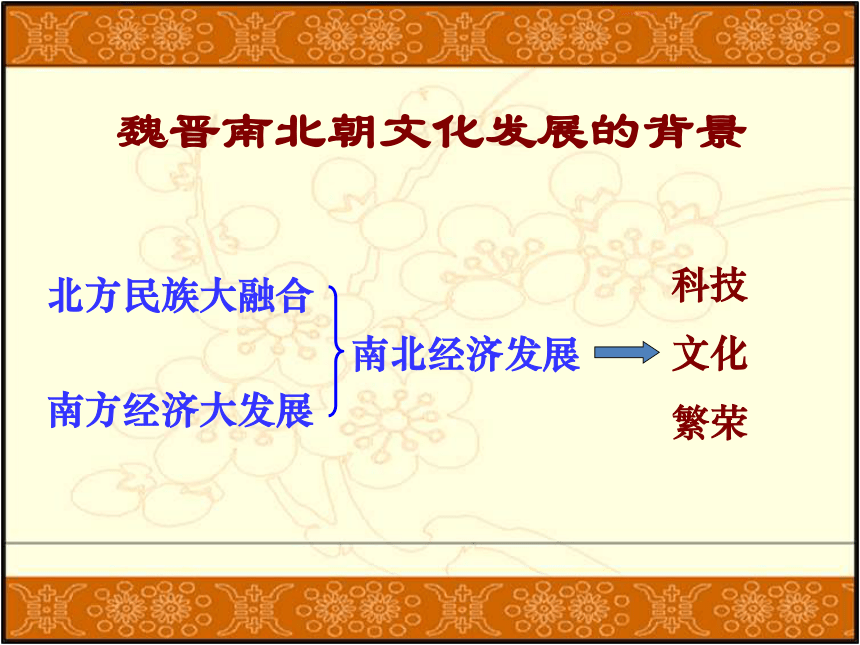 魏晋南北朝文化发展的背景

北方民族大融合

南方经济大发展

南北经济发展

科技
文化
繁荣